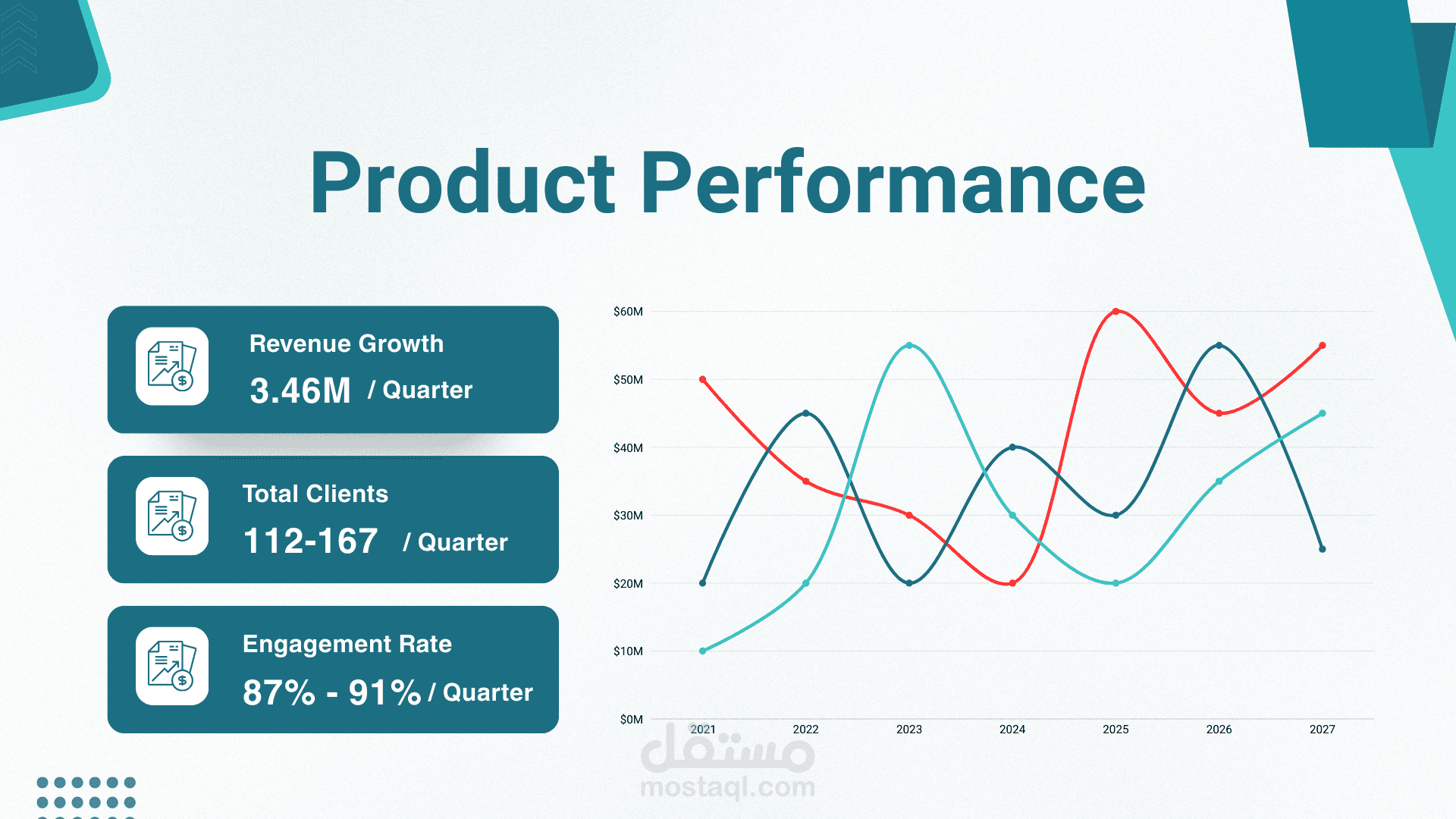 Product Performance

Revenue Growth
3.46M / Quarter

Total Clients
112-167 / Quarter

Engagement Rate
87% - 91% / Quarter

$60M
$50M
$40M
$30M
$20M
$10M
$0M

2021 2022 2023 2024 2025 2026 2027

مستقل
mostaql.com